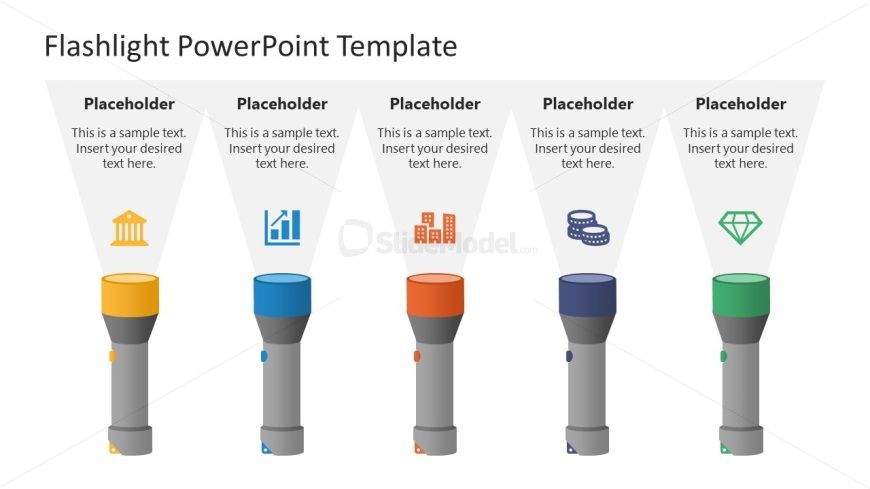 Flashlight PowerPoint Template

Placeholder

This is a sample text. Insert your desired text here.

Placeholder

This is a sample text. Insert your desired text here.

Placeholder

This is a sample text. Insert your desired text here.

Placeholder

This is a sample text. Insert your desired text here.

Placeholder

This is a sample text. Insert your desired text here.

SlideModel.com